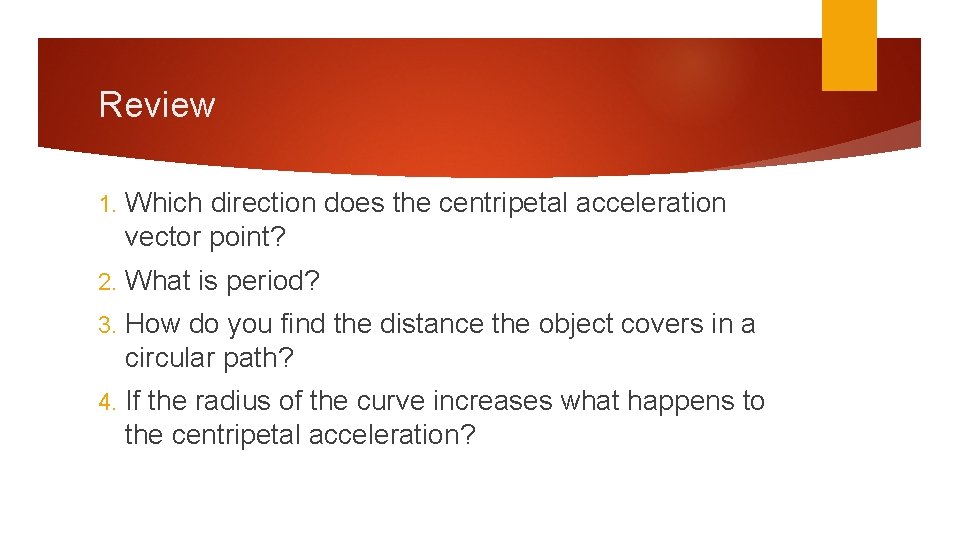 Review

1. Which direction does the centripetal acceleration vector point?
2. What is period?
3. How do you find the distance the object covers in a circular path?
4. If the radius of the curve increases what happens to the centripetal acceleration?